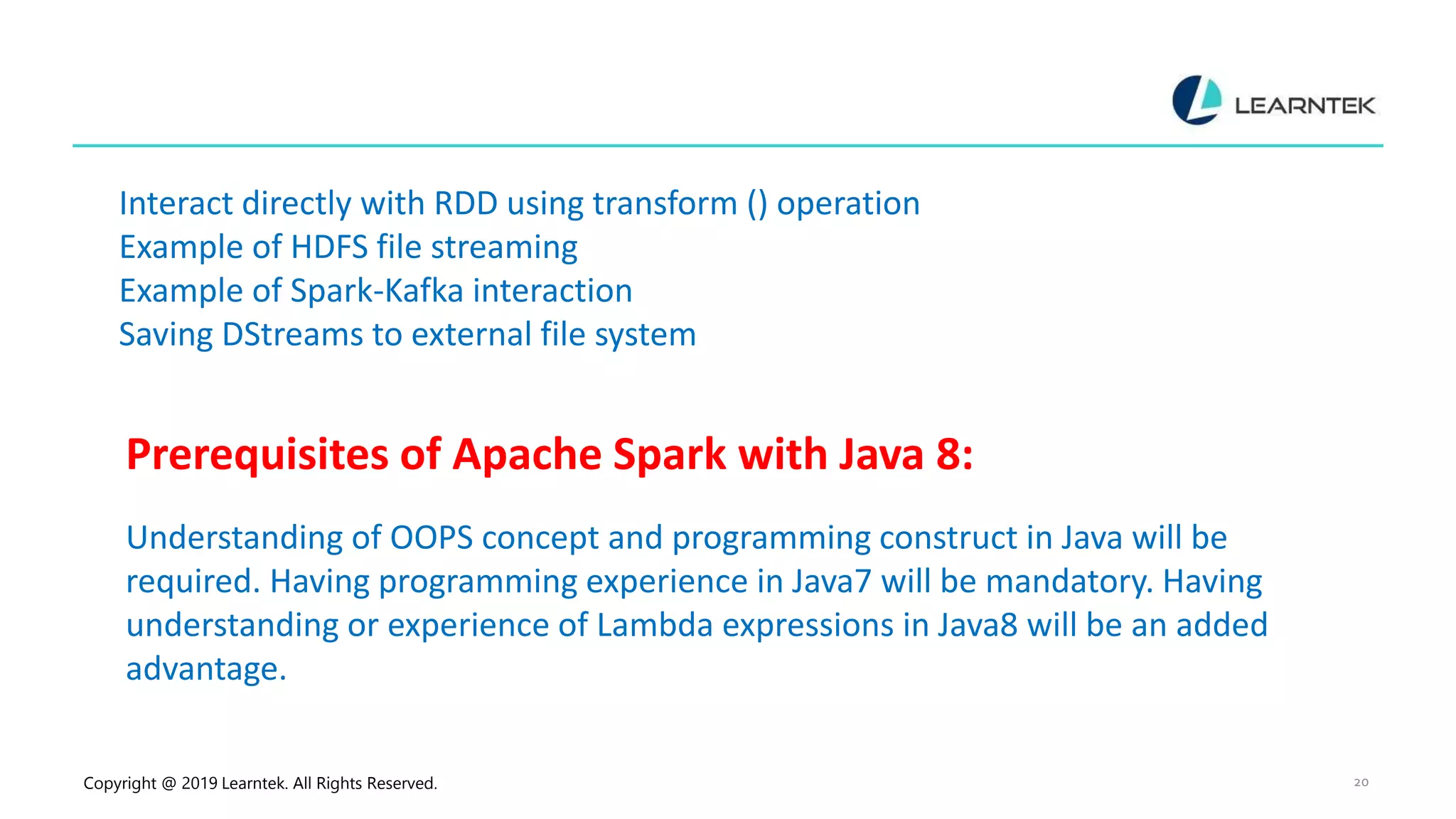 LEARNTEK

Interact directly with RDD using transform () operation
Example of HDFS file streaming
Example of Spark-Kafka interaction
Saving DStreams to external file system

Prerequisites of Apache Spark with Java 8:

Understanding of OOPS concept and programming construct in Java will be required. Having programming experience in Java7 will be mandatory. Having understanding or experience of Lambda expressions in Java8 will be an added advantage.

Copyright @ 2019 Learntek. All Rights Reserved.

20